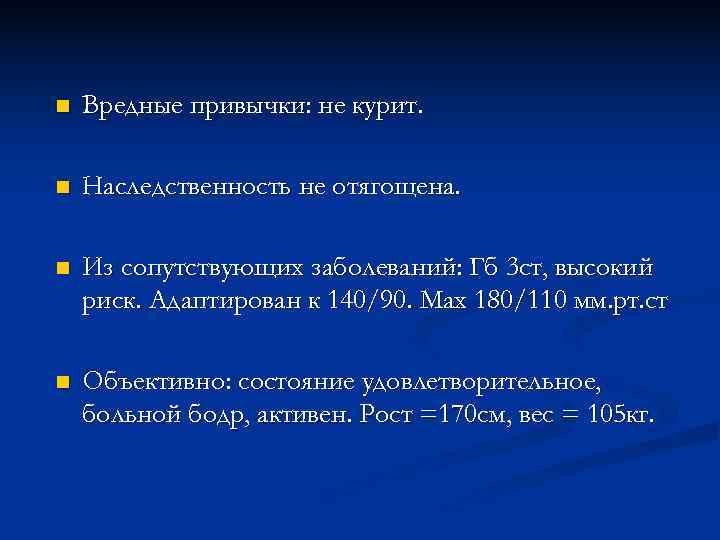 Вредные привычки: не курит.

Наследственность не отягощена.

Из сопутствующих заболеваний: Гб 3ст, высокий риск. Адаптирован к 140/90. Max 180/110 мм.рт.ст

Объективно: состояние удовлетворительное, больной бодр, активен. Рост =170см, вес = 105кг.